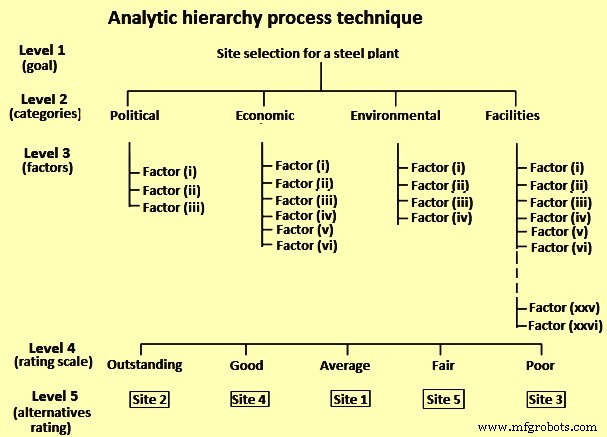 Analytic hierarchy process technique

Level 1 (goal)

Site selection for a steel plant

Level 2 (categories)

Political

Economic

Environmental

Facilities

Level 3 (factors)

Factor (i)
Factor (ii)
Factor (iii)

Factor (i)
Factor (ii)
Factor (iii)
Factor (iv)
Factor (v)
Factor (vi)

Factor (i)
Factor (ii)
Factor (iii)
Factor (iv)

Factor (i)
Factor (ii)
Factor (iii)
Factor (iv)
Factor (v)
Factor (vi)
Factor (xxv)
Factor (xxvi)

Level 4 (rating scale)

Outstanding

Good

Average

Fair

Poor

Level 5 (alternatives rating)

Site 2

Site 4

Site 1

Site 5

Site 3

www.mfgrobots.com